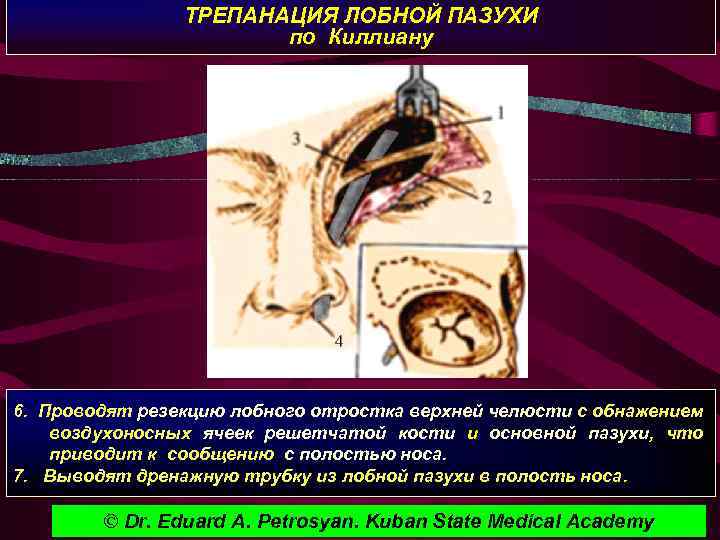 ТРЕПАНАЦИЯ ЛОБНОЙ ПАЗУХИ
по Киллиану

1
3
2
4

6. Проводят резекцию лобного отростка верхней челюсти с обнажением воздухоносных ячеек решетчатой кости и основной пазухи, что приводит к сообщению с полостью носа.
7. Выводят дренажную трубку из лобной пазухи в полость носа.

© Dr. Eduard A. Petrosyan. Kuban State Medical Academy